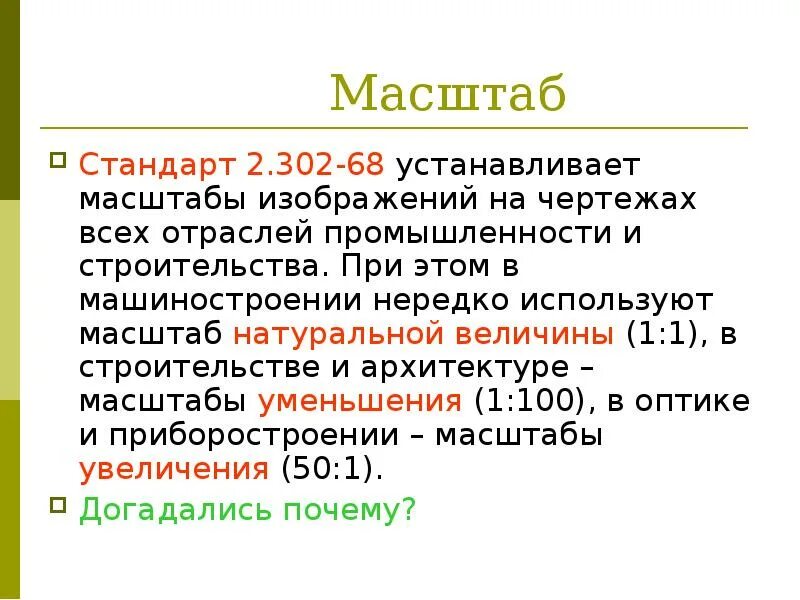 Масштаб

Стандарт 2.302-68 устанавливает масштабы изображений на чертежах всех отраслей промышленности и строительства. При этом в машиностроении нередко используют масштаб натуральной величины (1:1), в строительстве и архитектуре – масштабы уменьшения (1:100), в оптике и приборостроении – масштабы увеличения (50:1).

Догадались почему?